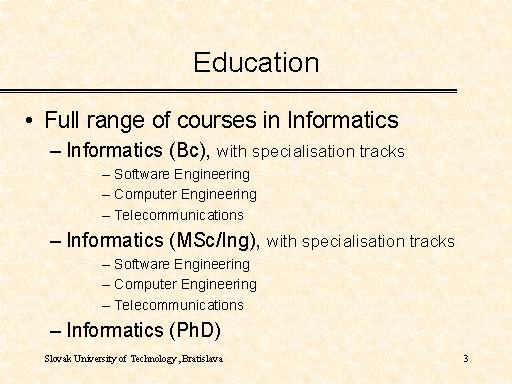 Education

• Full range of courses in Informatics
– Informatics (Bc), with specialisation tracks
– Software Engineering
– Computer Engineering
– Telecommunications
– Informatics (MSc/Ing), with specialisation tracks
– Software Engineering
– Computer Engineering
– Telecommunications
– Informatics (PhD)

Slovak University of Technology ,Bratislava

3